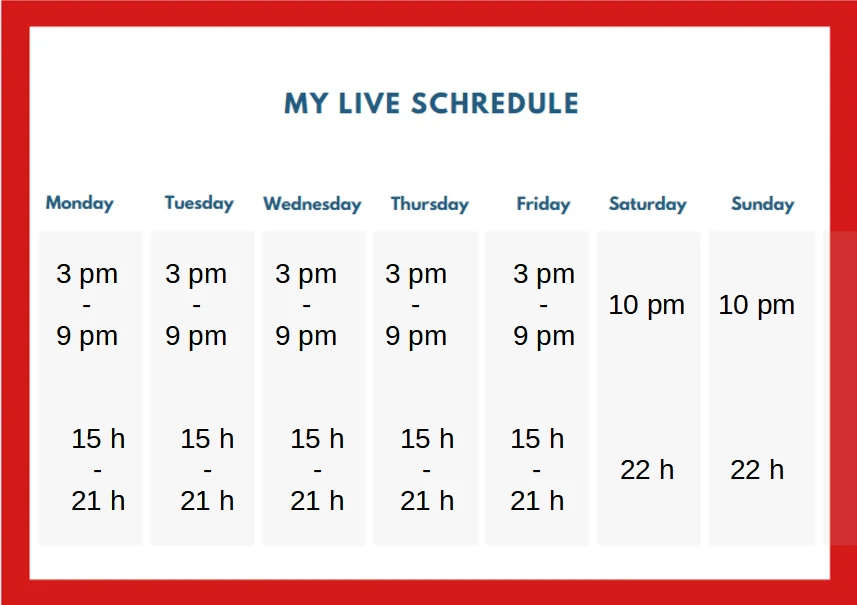 MY LIVE SCHREDULE

| Monday | Tuesday | Wednesday | Thursday | Friday | Saturday | Sunday |
|---|---|---|---|---|---|---|
| 3 pm - 9 pm | 3 pm - 9 pm | 3 pm - 9 pm | 3 pm - 9 pm | 3 pm - 9 pm | 10 pm | 10 pm |
| 15 h - 21 h | 15 h - 21 h | 15 h - 21 h | 15 h - 21 h | 15 h - 21 h | 22 h | 22 h |